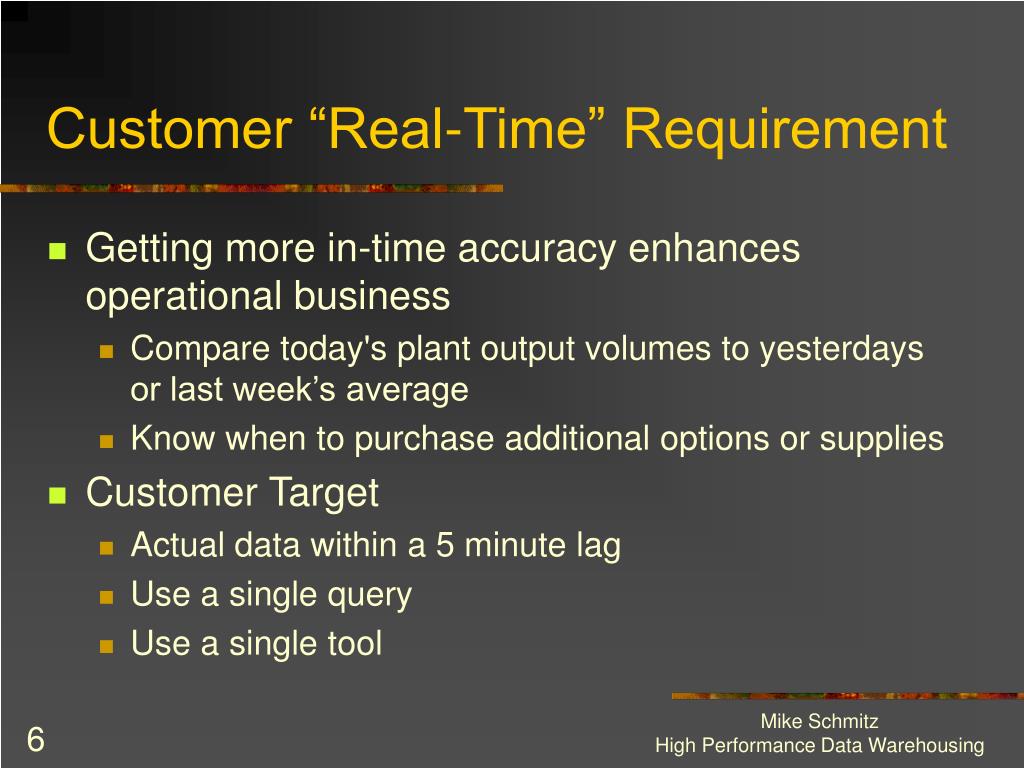 Customer “Real-Time” Requirement

Getting more in-time accuracy enhances operational business

Compare today's plant output volumes to yesterdays or last week’s average

Know when to purchase additional options or supplies

Customer Target

Actual data within a 5 minute lag

Use a single query

Use a single tool

6

Mike Schmitz
High Performance Data Warehousing